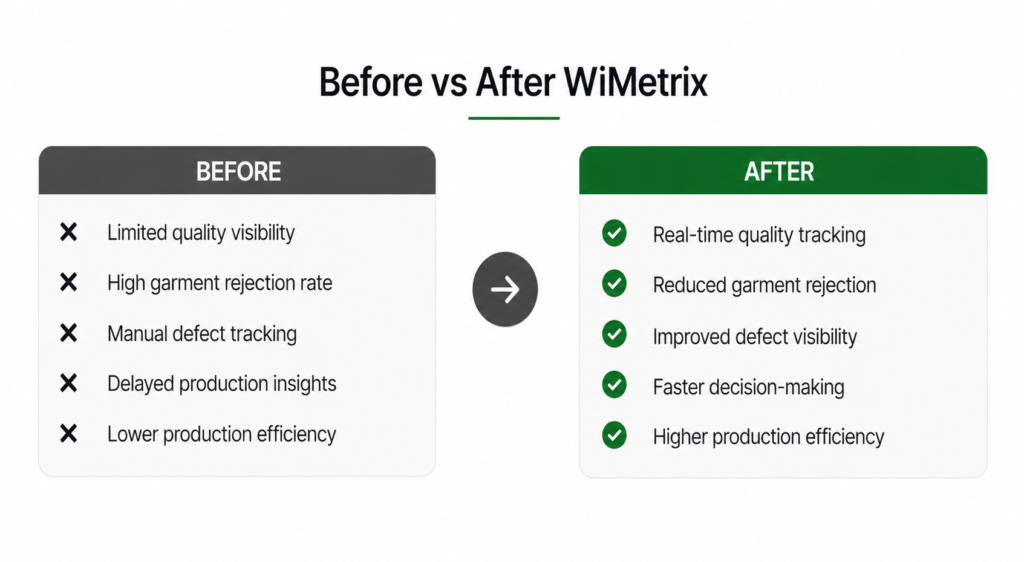 Before vs After WiMetrix

BEFORE

Limited quality visibility

High garment rejection rate

Manual defect tracking

Delayed production insights

Lower production efficiency

AFTER

Real-time quality tracking

Reduced garment rejection

Improved defect visibility

Faster decision-making

Higher production efficiency